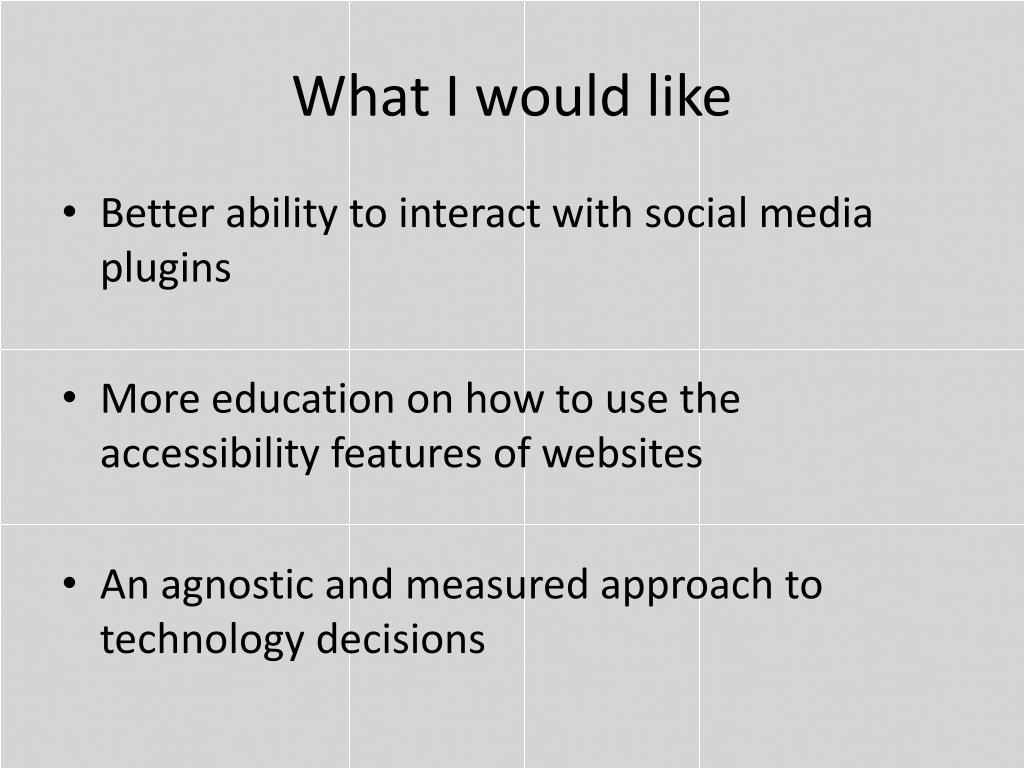 What I would like

• Better ability to interact with social media plugins

• More education on how to use the accessibility features of websites

• An agnostic and measured approach to technology decisions